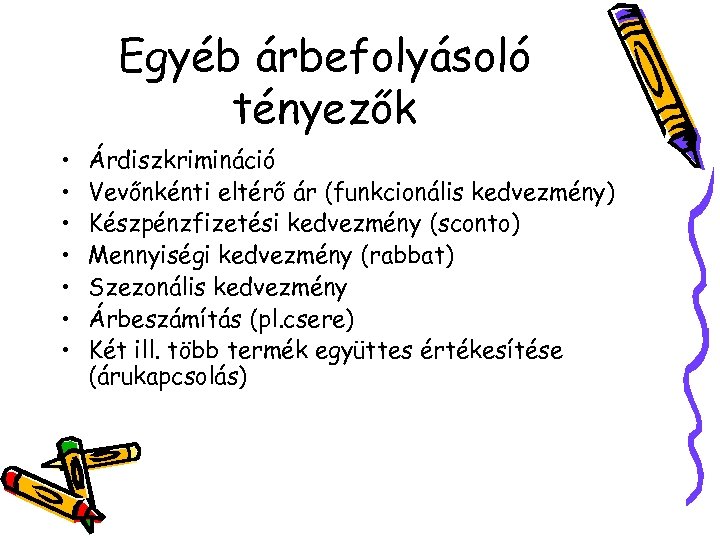 Egyéb árbefolyásoló tényezők

• Árdiszkrimináció
• Vevőnkénti eltérő ár (funkcionális kedvezmény)
• Készpénzfizetési kedvezmény (sconto)
• Mennyiségi kedvezmény (rabbat)
• Szezonális kedvezmény
• Árbeszámítás (pl.csere)
• Két ill. több termék együttes értékesítése (árukapcsolás)